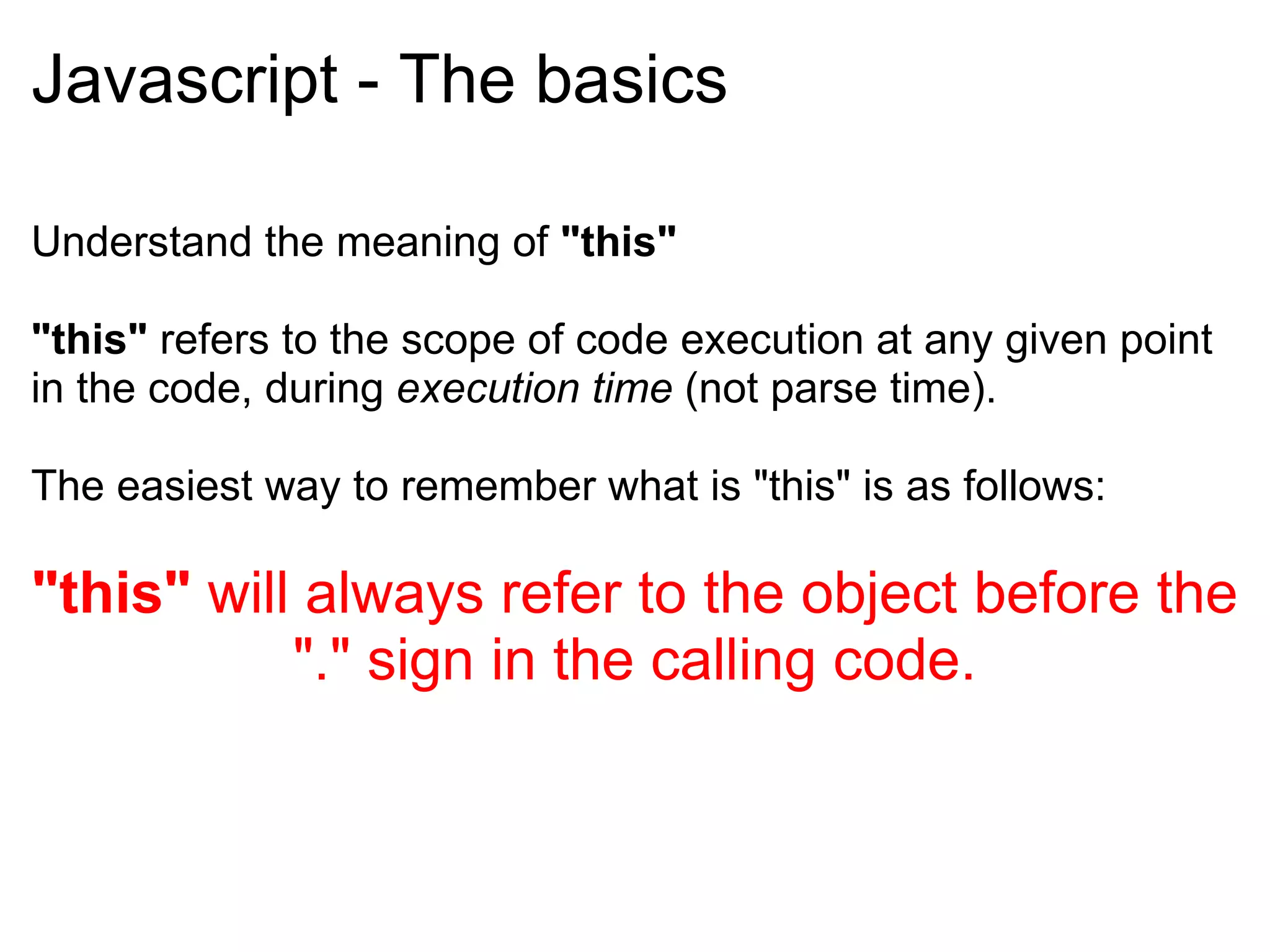 Javascript - The basics

Understand the meaning of "this"

"this" refers to the scope of code execution at any given point in the code, during execution time (not parse time).

The easiest way to remember what is "this" is as follows:

"this" will always refer to the object before the "." sign in the calling code.